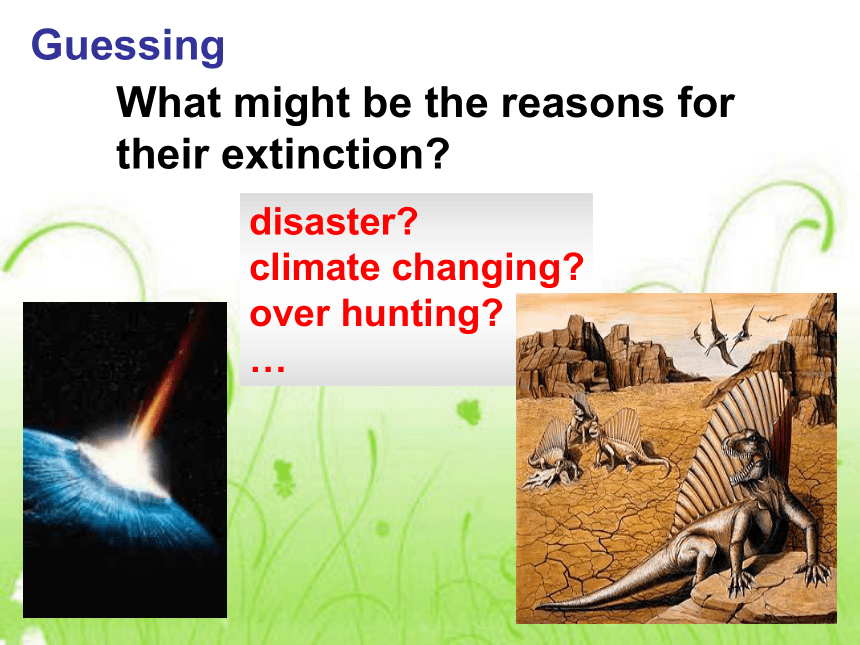 Guessing

What might be the reasons for their extinction?

disaster?
climate changing?
over hunting?
…